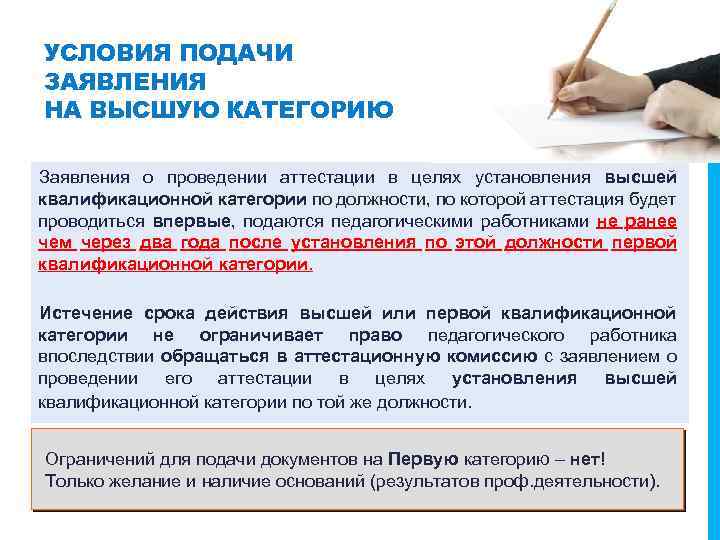 УСЛОВИЯ ПОДАЧИ ЗАЯВЛЕНИЯ НА ВЫСШУЮ КАТЕГОРИЮ

Заявления о проведении аттестации в целях установления высшей квалификационной категории по должности, по которой аттестация будет проводиться впервые, подаются педагогическими работниками не ранее чем через два года после установления по этой должности первой квалификационной категории.

Истечение срока действия высшей или первой квалификационной категории не ограничивает право педагогического работника впоследствии обращаться в аттестационную комиссию с заявлением о проведении его аттестации в целях установления высшей квалификационной категории по той же должности.

Ограничений для подачи документов на Первую категорию – нет! Только желание и наличие оснований (результатов проф.деятельности).